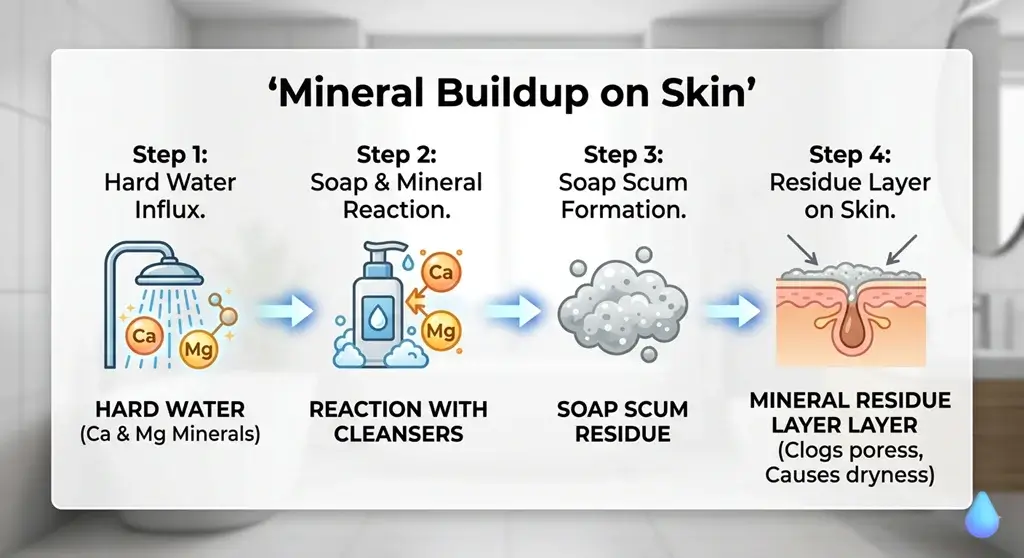 ‘Mineral Buildup on Skin’

Step 1: Hard Water Influx.

Ca

Mg

HARD WATER (Ca & Mg Minerals)

Step 2: Soap & Mineral Reaction.

Ca

Mg

REACTION WITH CLEANSERS

Step 3: Soap Scum Formation.

SOAP SCUM RESIDUE

Step 4: Residue Layer on Skin.

MINERAL RESIDUE LAYER LAYER (Clogs poress, Causes dryness)